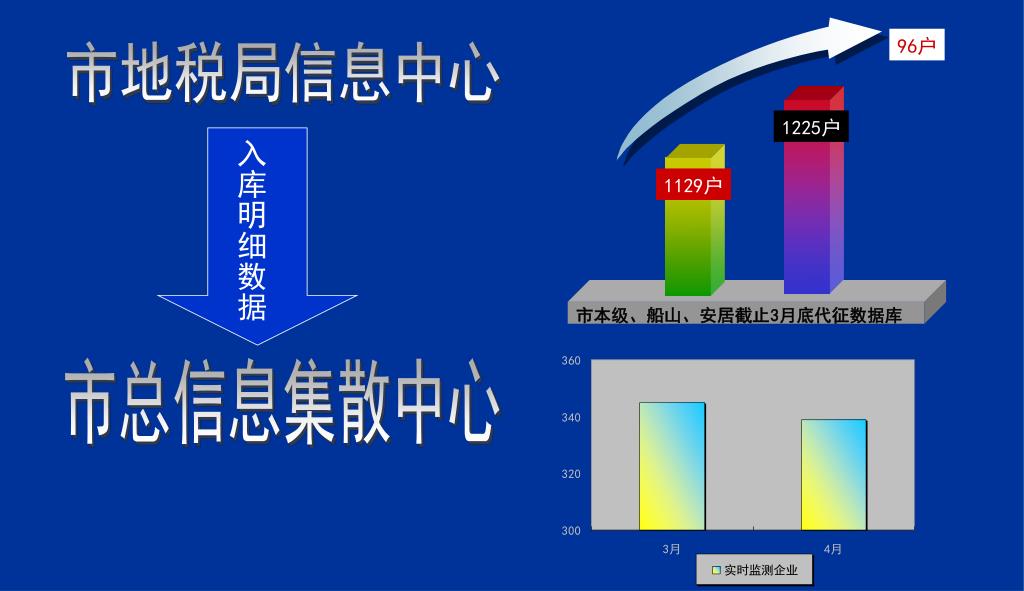 市地税局信息中心

入库明细数据

市总信息集散中心

96户

1225户

1129户

市本级、船山、安居截止3月底代征数据库

360
340
320
300

3月
4月

实时监测企业